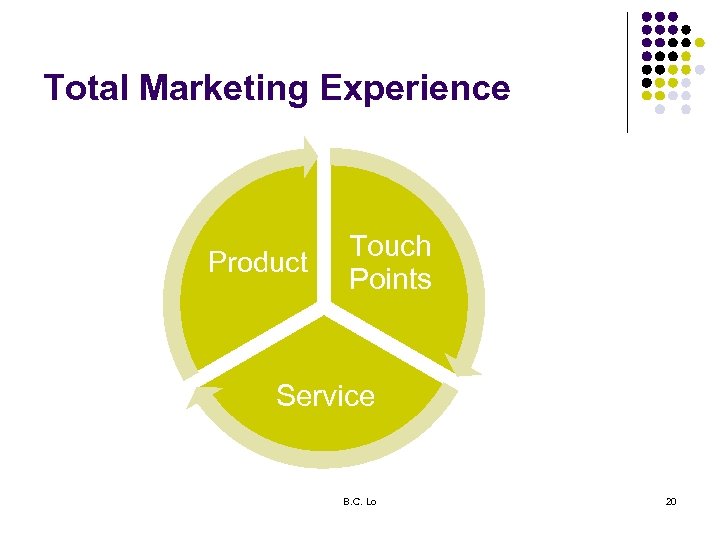 Total Marketing Experience

Product

Touch Points

Service

B.C. Lo

20